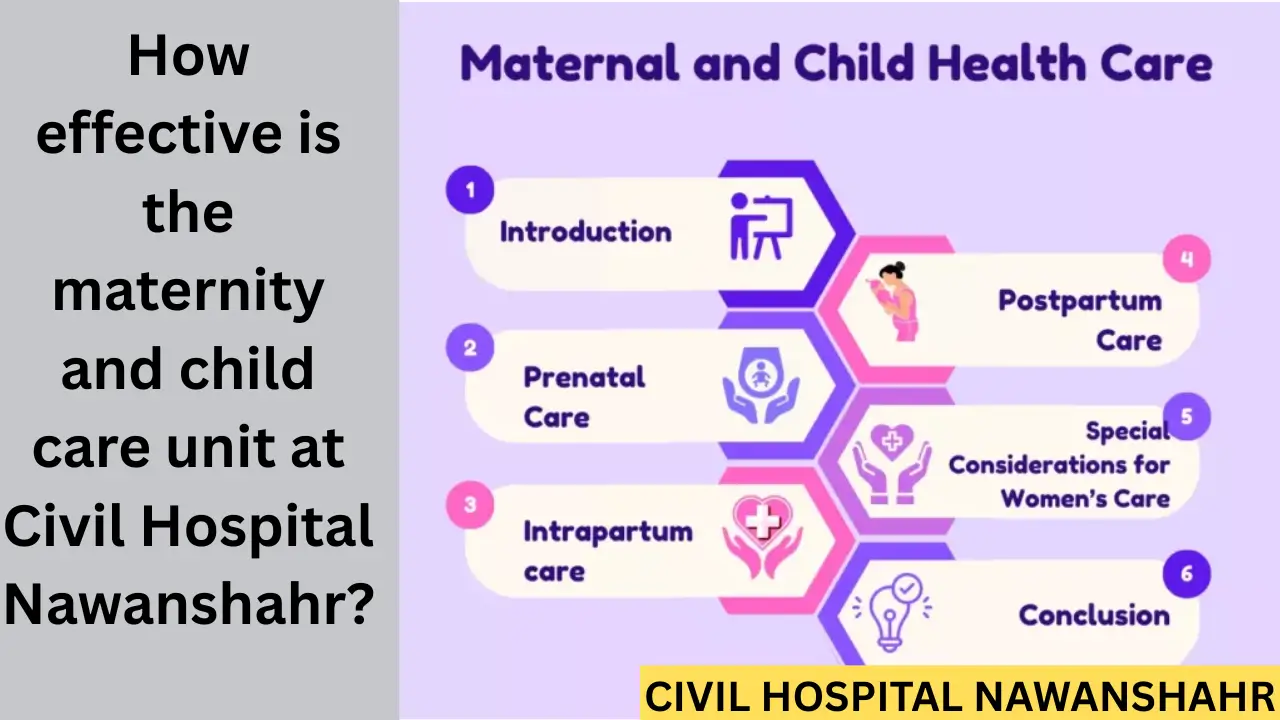 How effective is the maternity and child care unit at Civil Hospital Nawanshahr?

Maternal and Child Health Care

1
Introduction

2
Prenatal Care

3
Intrapartum care

4
Postpartum Care

5
Special Considerations for Women's Care

6
Conclusion

CIVIL HOSPITAL NAWANSHAHR